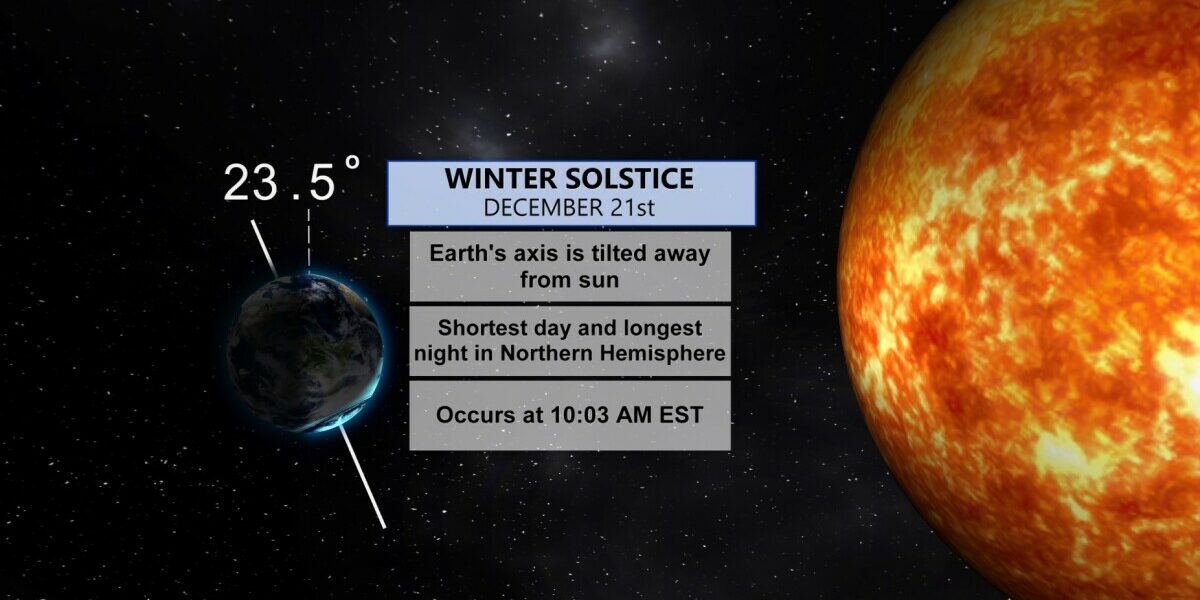 23.5°

WINTER SOLSTICE
DECEMBER 21st

Earth's axis is tilted away from sun

Shortest day and longest night in Northern Hemisphere

Occurs at 10:03 AM EST